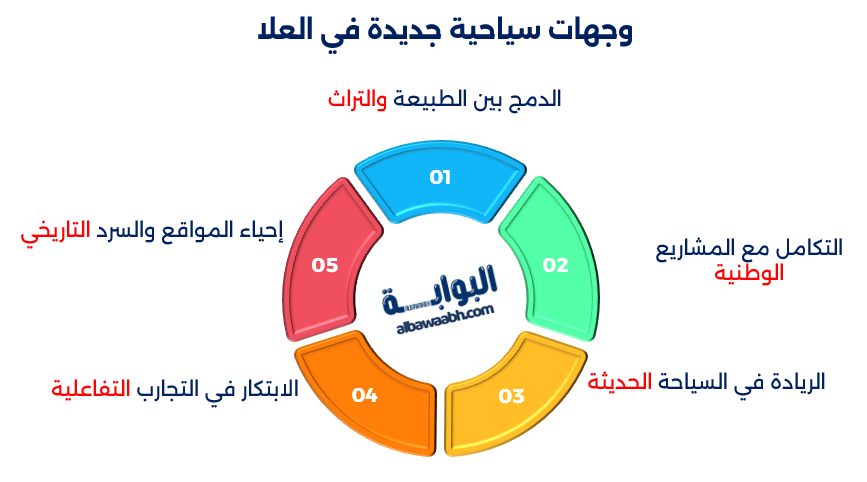 وجهات سياحية جديدة في العلا

الدمج بين الطبيعة والتراث

01

التكامل مع المشاريع الوطنية

02

الريادة في السياحة الحديثة

03

الابتكار في التجارب التفاعلية

04

إحياء المواقع والسرد التاريخي

05

البوابة
albawaabh.com